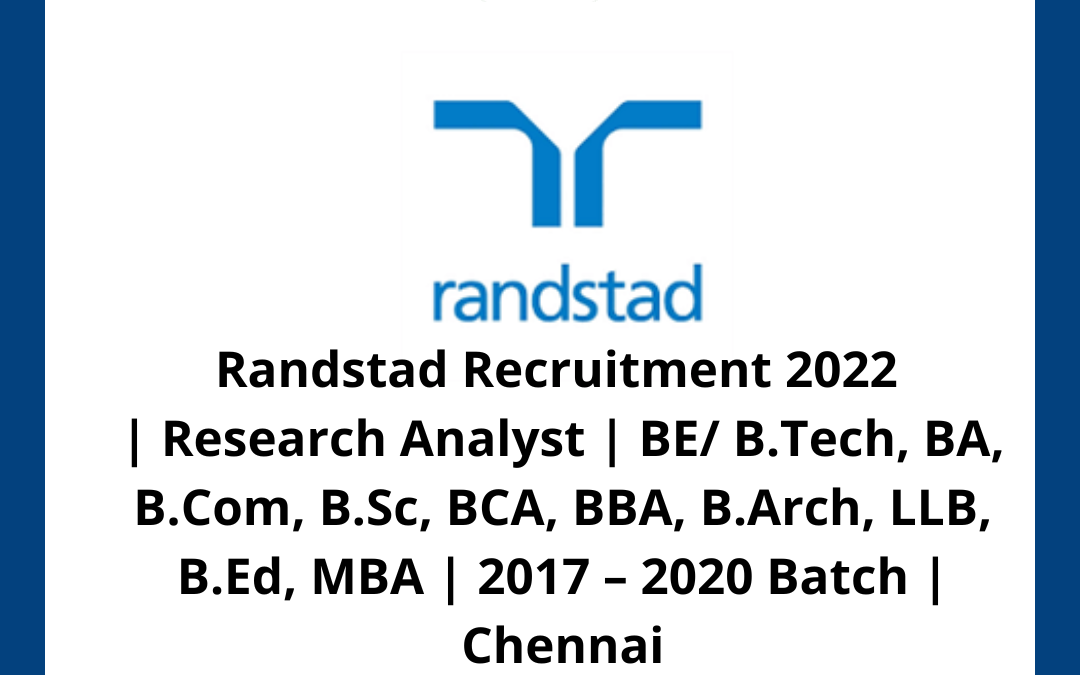 randstad

Randstad Recruitment 2022 | Research Analyst | BE/ B.Tech, BA, B.Com, B.Sc, BCA, BBA, B.Arch, LLB, B.Ed, MBA | 2017 – 2020 Batch | Chennai